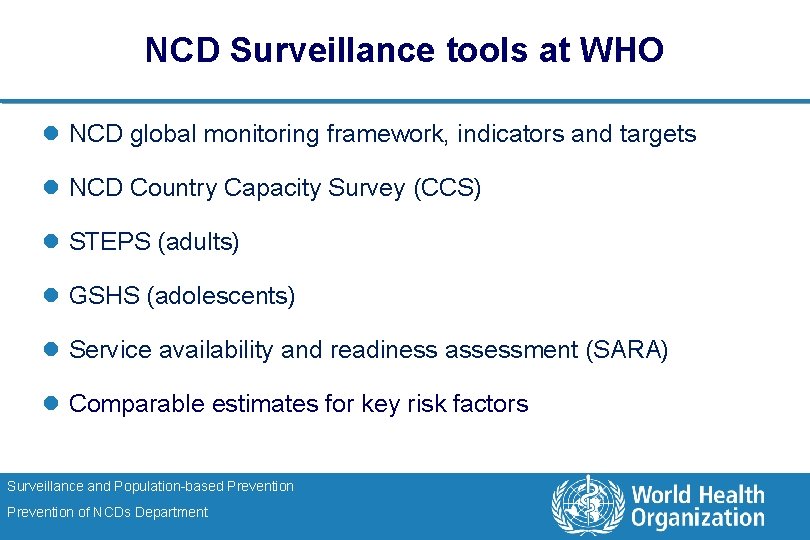 NCD Surveillance tools at WHO

- NCD global monitoring framework, indicators and targets
- NCD Country Capacity Survey (CCS)
- STEPS (adults)
- GSHS (adolescents)
- Service availability and readiness assessment (SARA)
- Comparable estimates for key risk factors

Surveillance and Population-based Prevention

Prevention of NCDs Department

World Health Organization